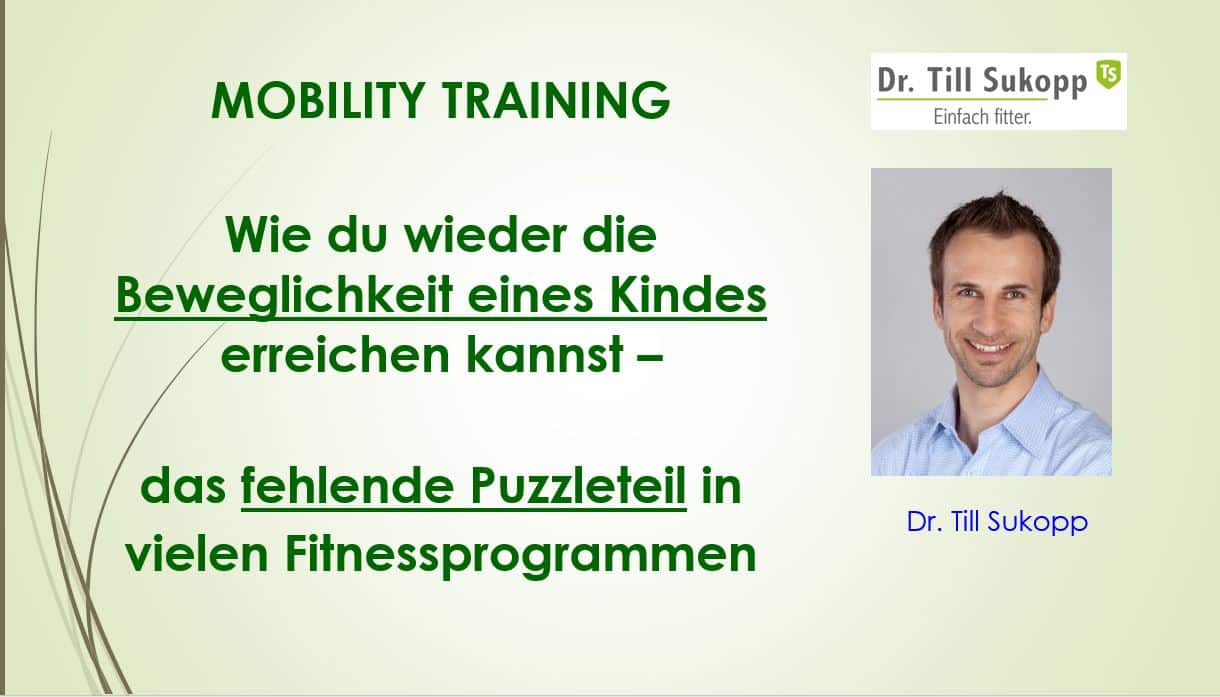 MOBILITY TRAINING

Wie du wieder die Beweglichkeit eines Kindes erreichen kannst –

das fehlende Puzzleteil in vielen Fitnessprogrammen

Dr. Till Sukopp TS
Einfach fitter.

Dr. Till Sukopp